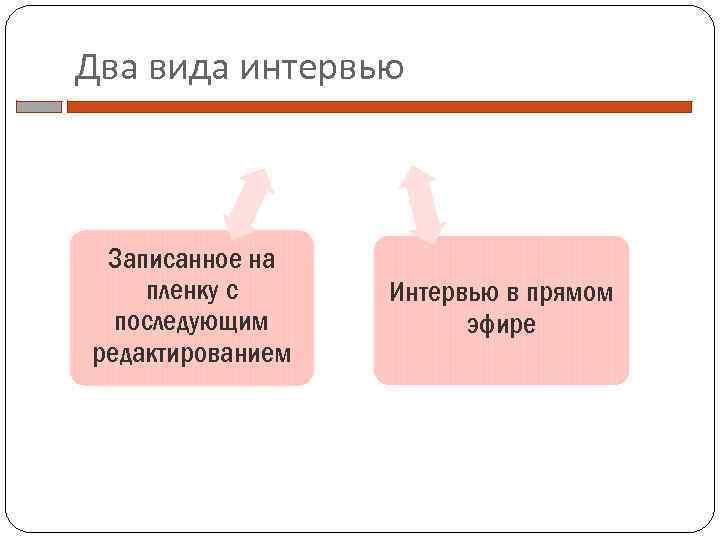 Два вида интервью

Записанное на пленку с последующим редактированием

Интервью в прямом эфире